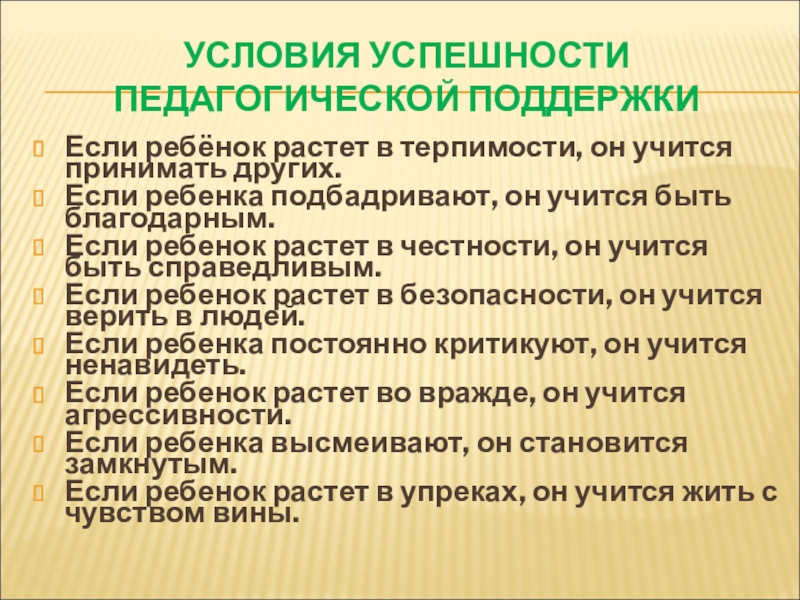 УСЛОВИЯ УСПЕШНОСТИ ПЕДАГОГИЧЕСКОЙ ПОДДЕРЖКИ

Если ребёнок растет в терпимости, он учится принимать других.

Если ребенка подбадривают, он учится быть благодарным.

Если ребенок растет в честности, он учится быть справедливым.

Если ребенок растет в безопасности, он учится верить в людей.

Если ребенка постоянно критикуют, он учится ненавидеть.

Если ребенок растет во вражде, он учится агрессивности.

Если ребенка высмеивают, он становится замкнутым.

Если ребенок растет в упреках, он учится жить с чувством вины.